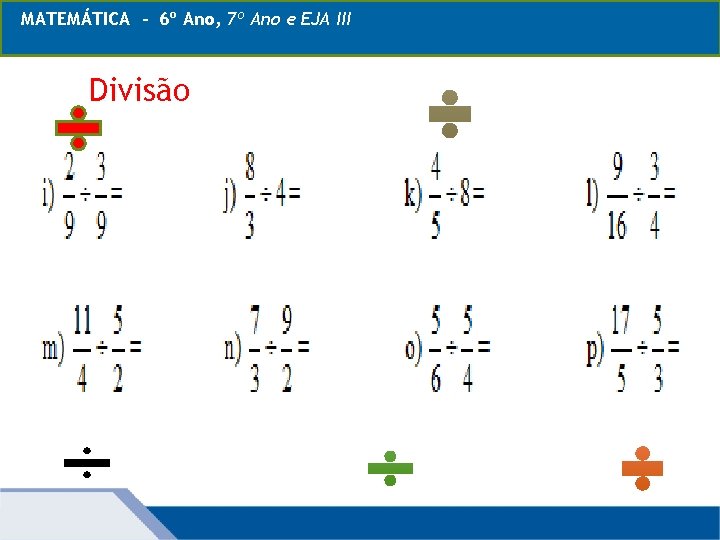 MATEMÁTICA - 6º Ano, 7º Ano e EJA III

Divisão

i) $\frac{2}{9} \div \frac{3}{9} =$

j) $\frac{8}{3} \div 4 =$

k) $\frac{4}{5} \div 8 =$

l) $\frac{9}{16} \div \frac{3}{4} =$

m) $\frac{11}{4} \div \frac{5}{2} =$

n) $\frac{7}{3} \div \frac{9}{2} =$

o) $\frac{5}{6} \div \frac{5}{4} =$

p) $\frac{17}{5} \div \frac{5}{3} =$